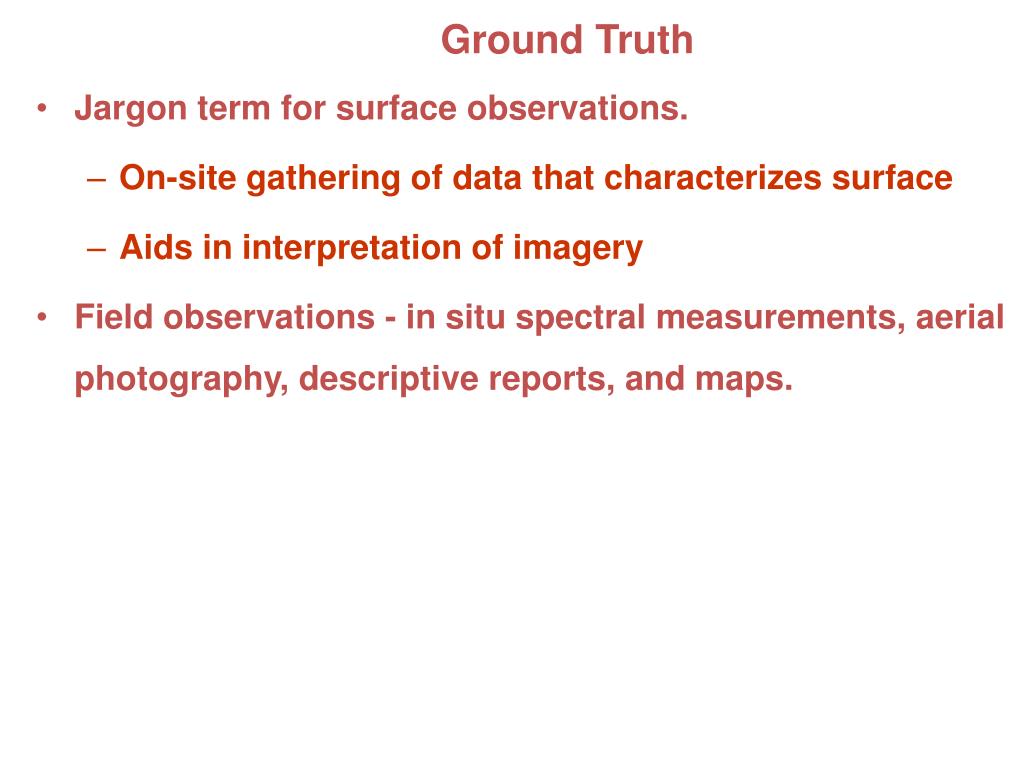 Ground Truth

• Jargon term for surface observations.

– On-site gathering of data that characterizes surface

– Aids in interpretation of imagery

• Field observations - in situ spectral measurements, aerial photography, descriptive reports, and maps.